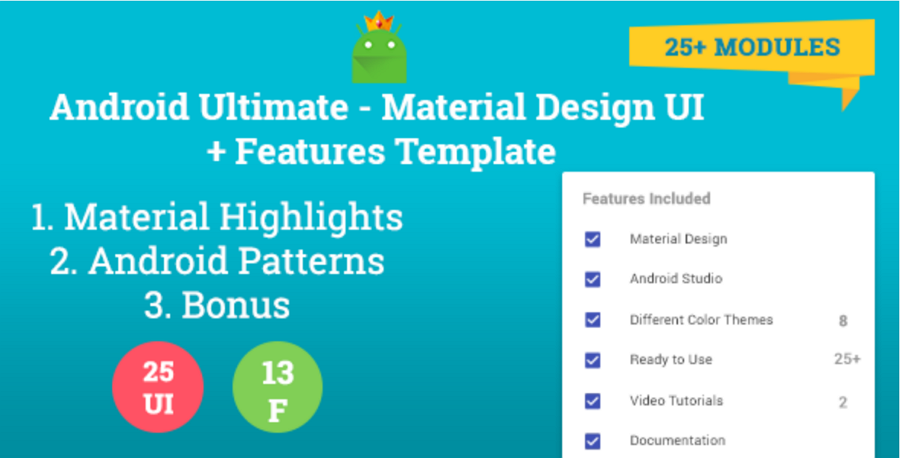 25+ MODULES

Android Ultimate - Material Design UI + Features Template

1. Material Highlights
2. Android Patterns
3. Bonus

25 UI

13 F

Features Included

Material Design

Android Studio

Different Color Themes 8

Ready to Use 25+

Video Tutorials 2

Documentation